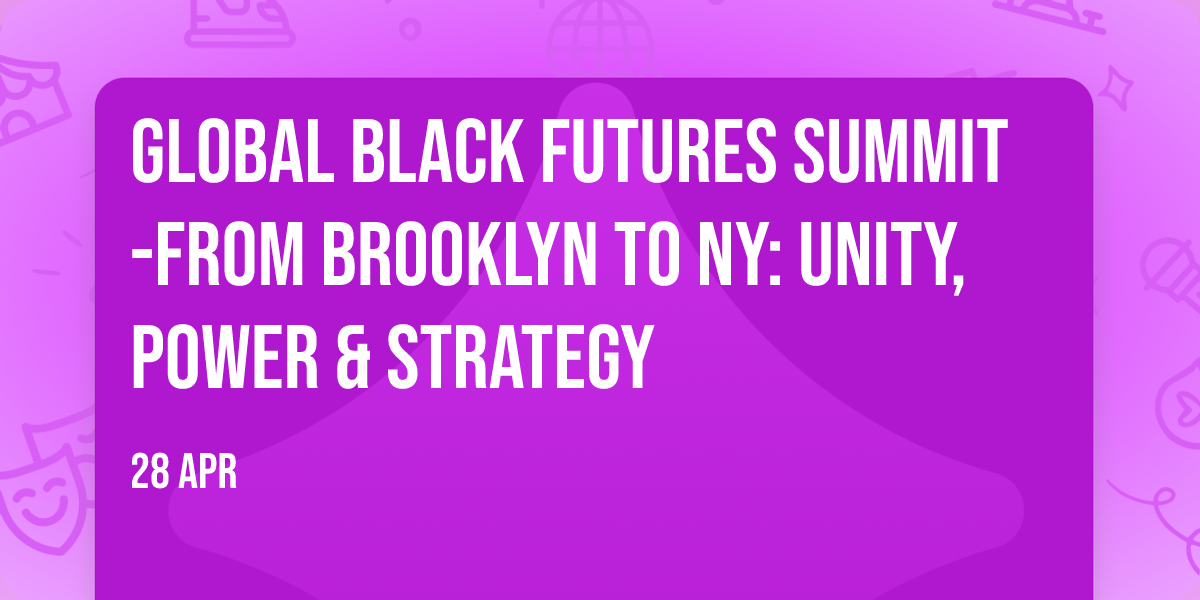 GLOBAL BLACK FUTURES SUMMIT -FROM BROOKLYN TO NY: UNITY, POWER & STRATEGY

28 APR